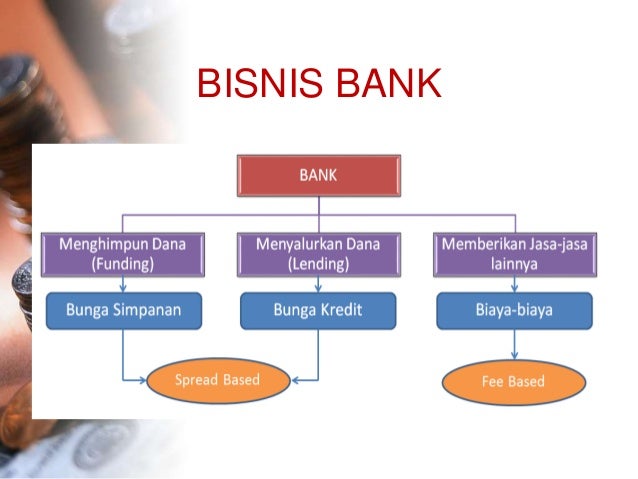 BISNIS BANK

BANK

Menghimpun Dana (Funding)

Menyalurkan Dana (Lending)

Memberikan Jasa-jasa lainnya

Bunga Simpanan

Bunga Kredit

Biaya-biaya

Spread Based

Fee Based